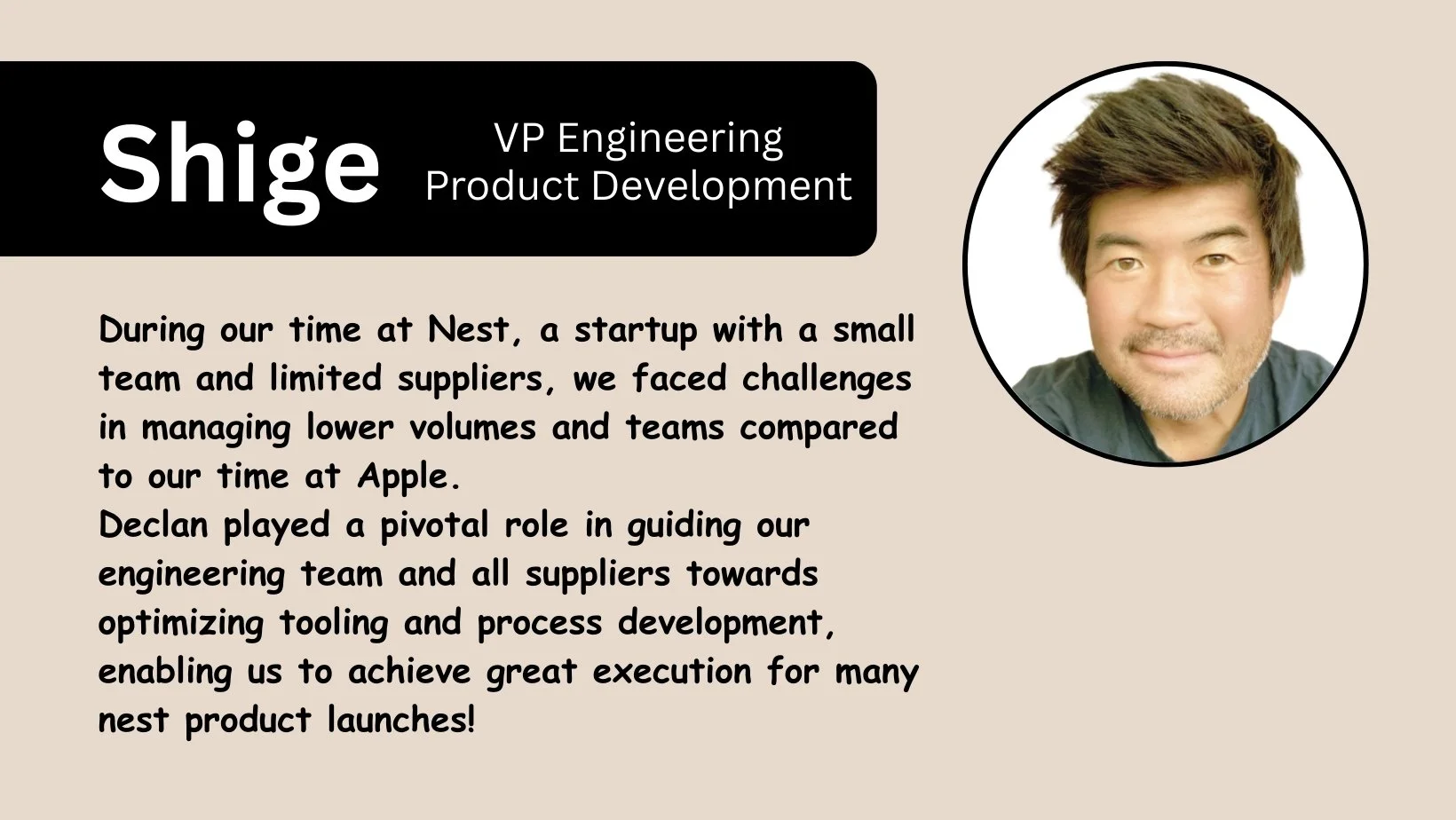 Shige

VP Engineering
Product Development

During our time at Nest, a startup with a small team and limited suppliers, we faced challenges in managing lower volumes and teams compared to our time at Apple.
Declan played a pivotal role in guiding our engineering team and all suppliers towards optimizing tooling and process development, enabling us to achieve great execution for many nest product launches!